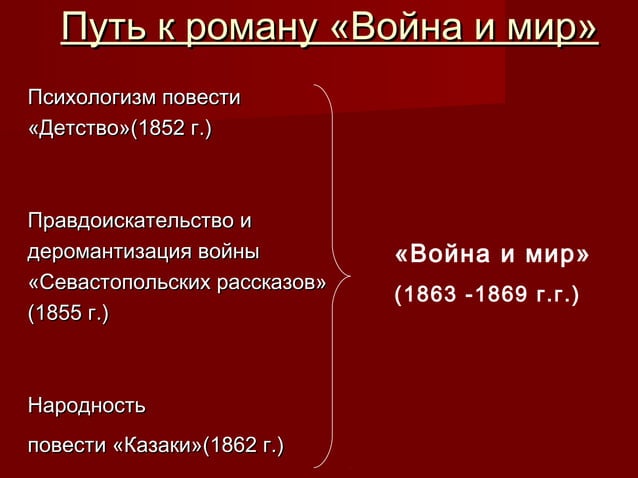 Путь к роману «Война и мир»

Психологизм повести «Детство»(1852 г.)

Правдоискательство и деромантизация войны «Севастопольских рассказов» (1855 г.)

Народность

повести «Казаки»(1862 г.)

«Война и мир»

(1863 -1869 г.г.)